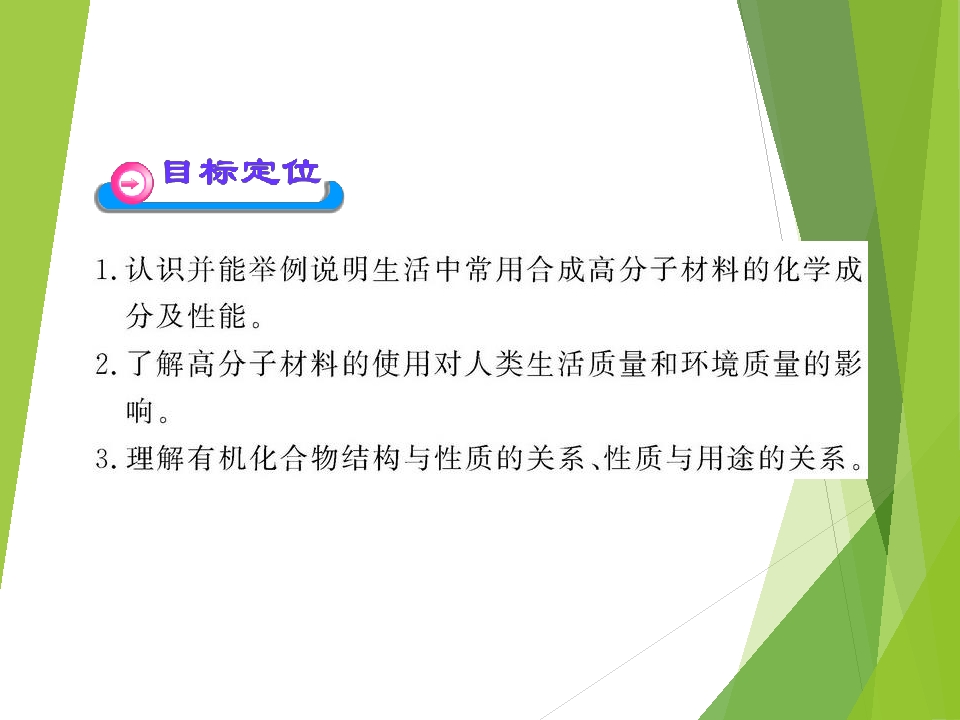 目标定位

1.认识并能举例说明生活中常用合成高分子材料的化学成分及性能。

2.了解高分子材料的使用对人类生活质量和环境质量的影响。

3.理解有机化合物结构与性质的关系、性质与用途的关系。